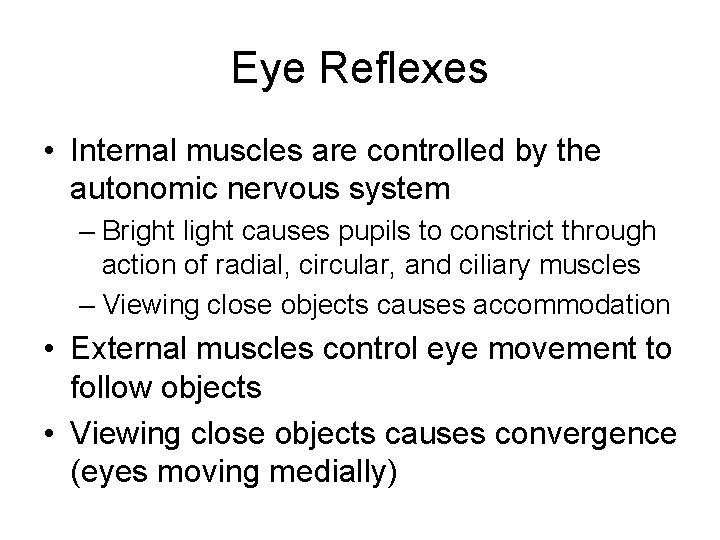 Eye Reflexes

• Internal muscles are controlled by the autonomic nervous system

– Bright light causes pupils to constrict through action of radial, circular, and ciliary muscles

– Viewing close objects causes accommodation

• External muscles control eye movement to follow objects

• Viewing close objects causes convergence (eyes moving medially)